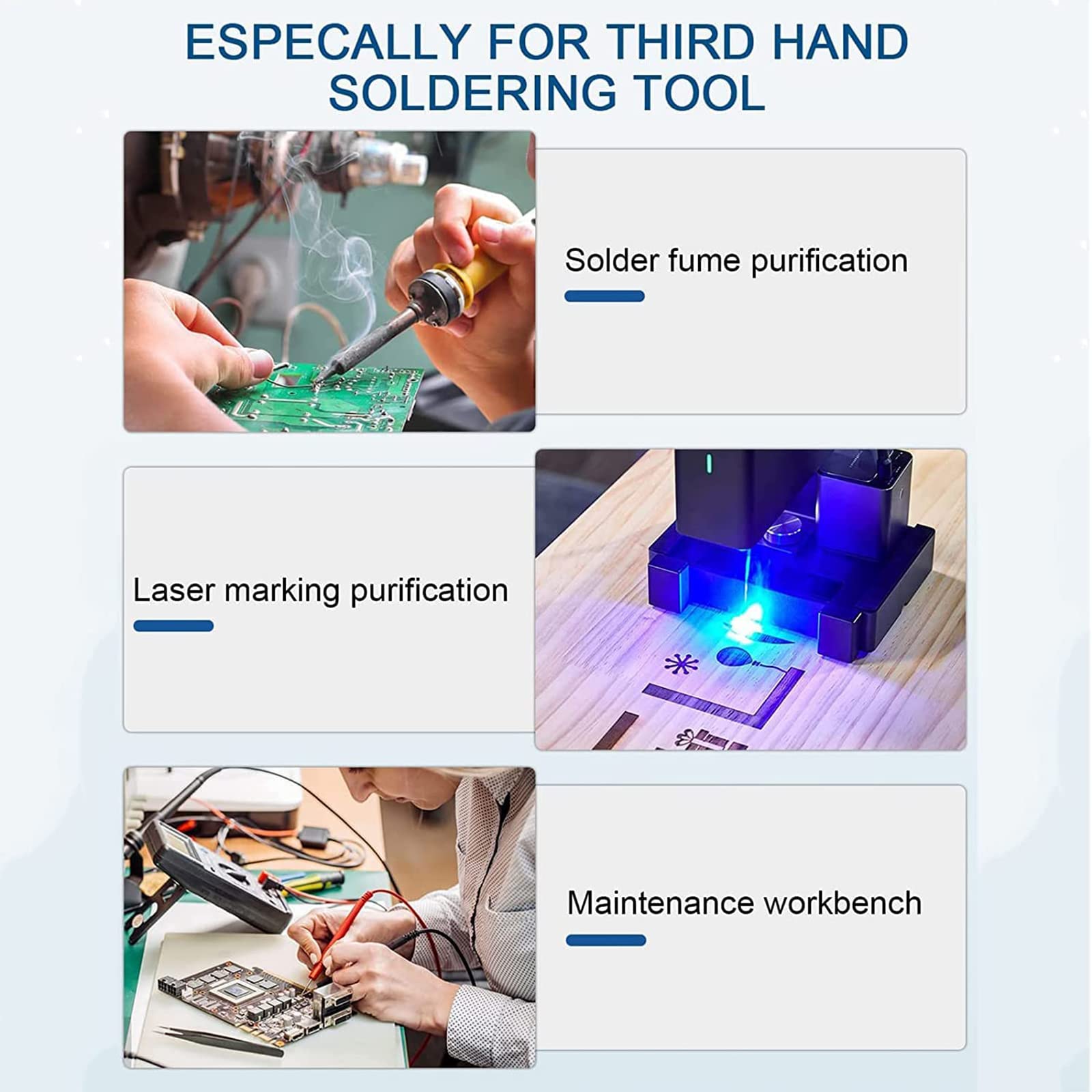 ESPECALLY FOR THIRD HAND SOLDERING TOOL

Solder fume purification

Laser marking purification

Maintenance workbench